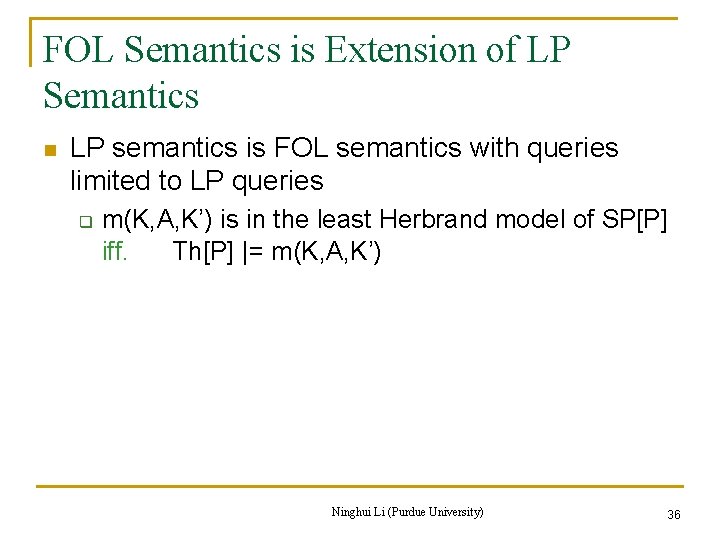 FOL Semantics is Extension of LP Semantics

LP semantics is FOL semantics with queries limited to LP queries

m(K,A,K’) is in the least Herbrand model of SP[P] iff. Th[P] |= m(K,A,K’)

Ninghui Li (Purdue University)

36